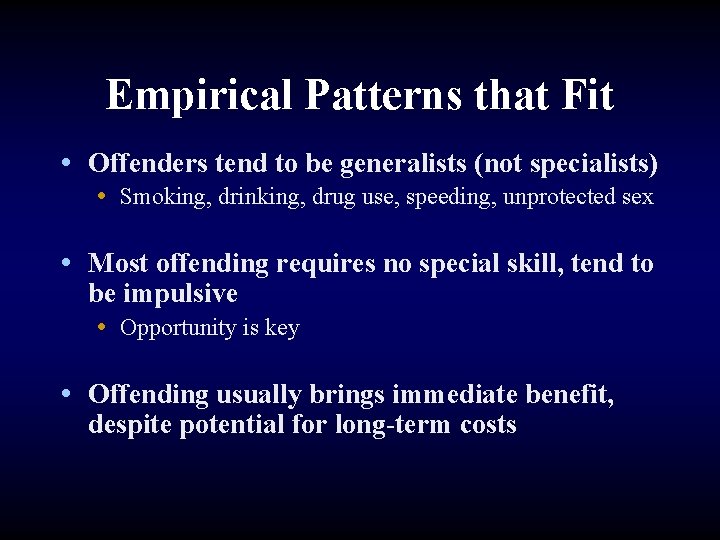 Empirical Patterns that Fit

• Offenders tend to be generalists (not specialists)
  • Smoking, drinking, drug use, speeding, unprotected sex

• Most offending requires no special skill, tend to be impulsive
  • Opportunity is key

• Offending usually brings immediate benefit, despite potential for long-term costs